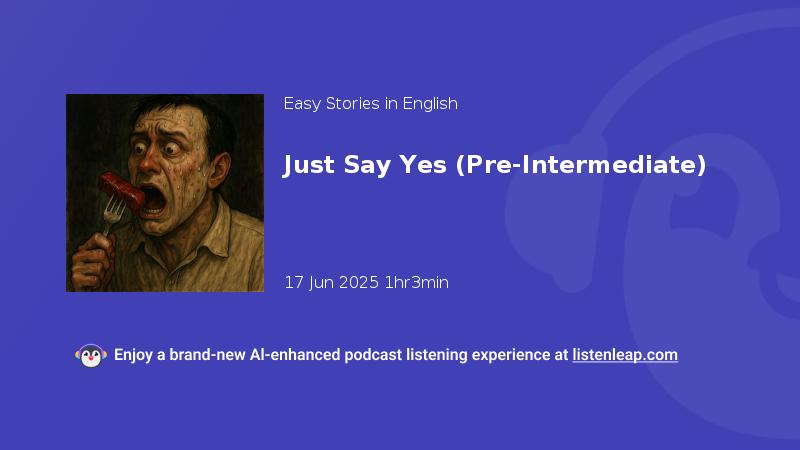 Easy Stories in English

Just Say Yes (Pre-Intermediate)

17 Jun 2025 1hr3min

Enjoy a brand-new AI-enhanced podcast listening experience at listenleap.com